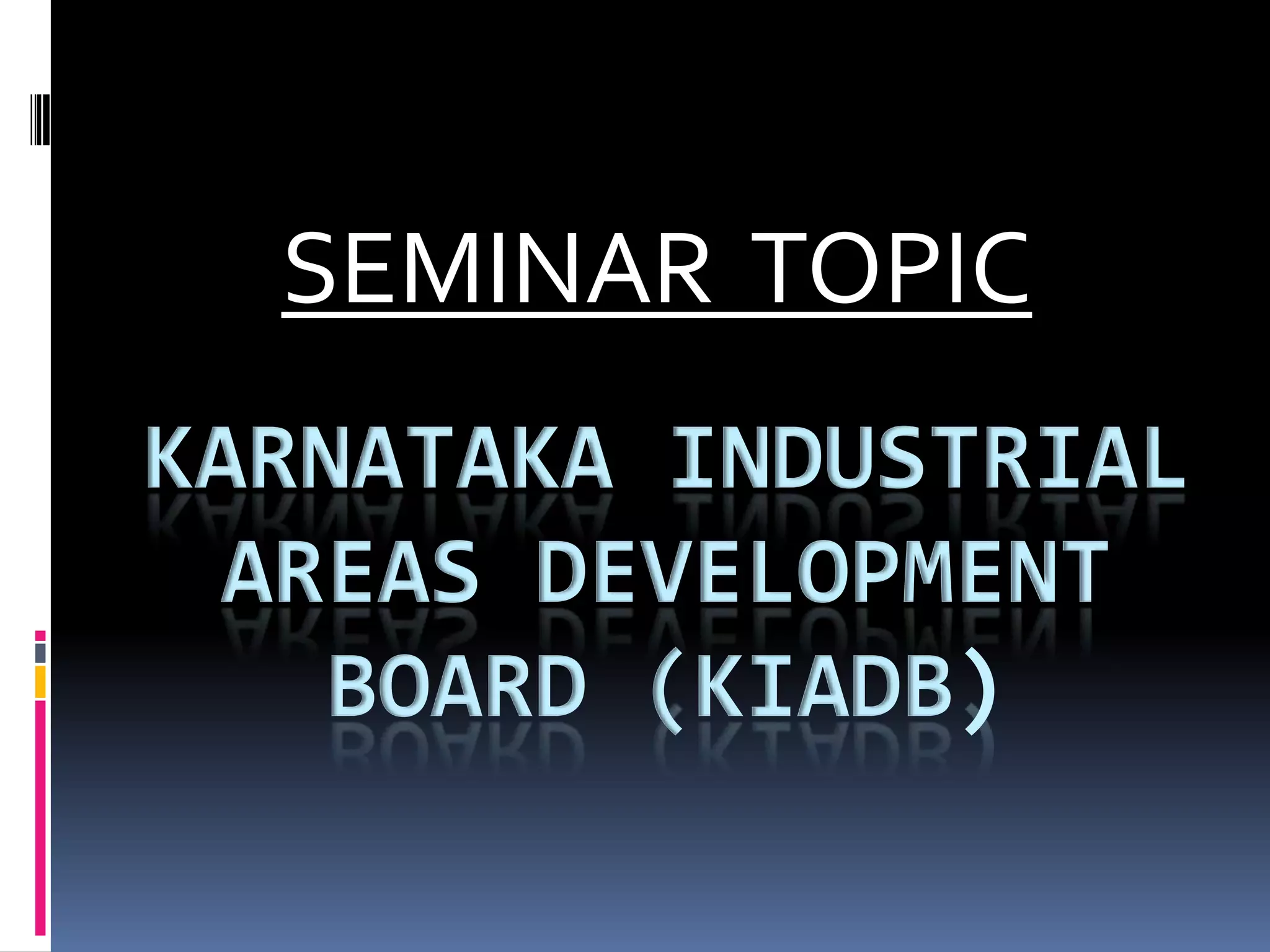 SEMINAR TOPIC

KARNATAKA INDUSTRIAL AREAS DEVELOPMENT BOARD (KIADB)